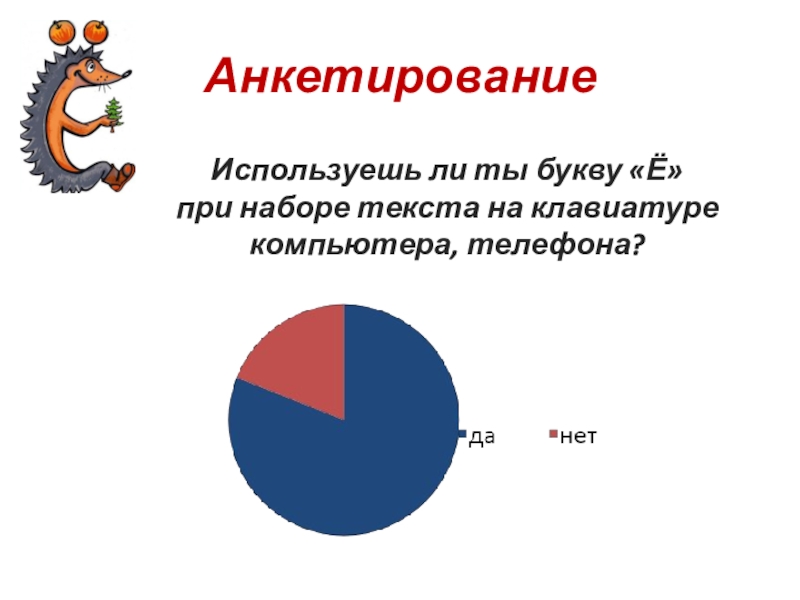 Анкетирование

Используешь ли ты букву «Ё» при наборе текста на клавиатуре компьютера, телефона?

да
нет